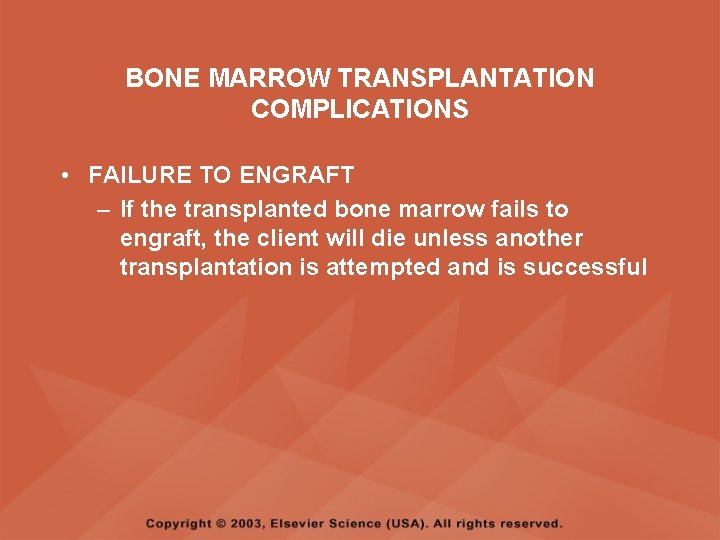 BONE MARROW TRANSPLANTATION COMPLICATIONS

• FAILURE TO ENGRAFT
– If the transplanted bone marrow fails to engraft, the client will die unless another transplantation is attempted and is successful

Copyright © 2003, Elsevier Science (USA). All rights reserved.